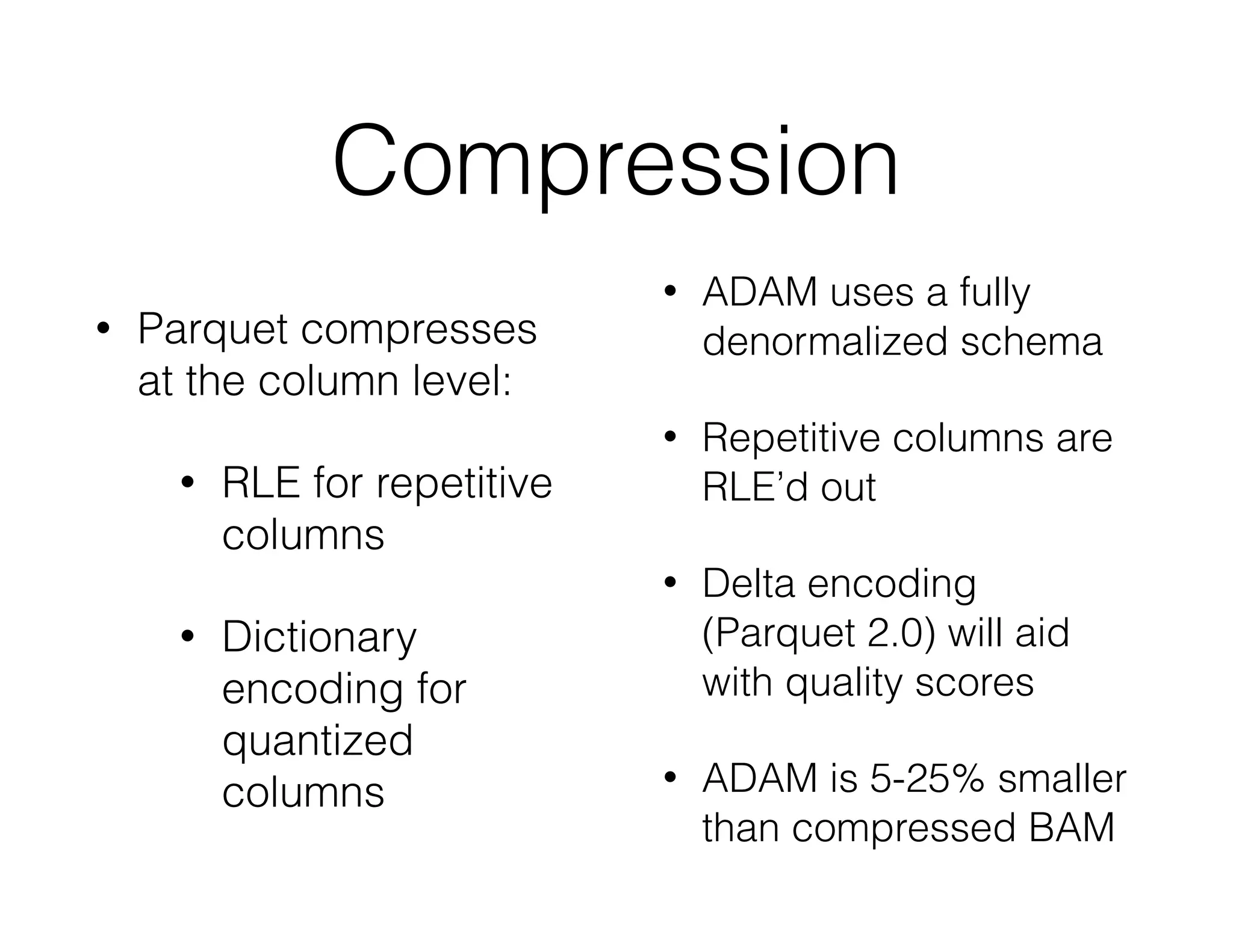 Compression

• Parquet compresses at the column level:

    • RLE for repetitive columns

    • Dictionary encoding for quantized columns

• ADAM uses a fully denormalized schema

• Repetitive columns are RLE’d out

• Delta encoding (Parquet 2.0) will aid with quality scores

• ADAM is 5-25% smaller than compressed BAM